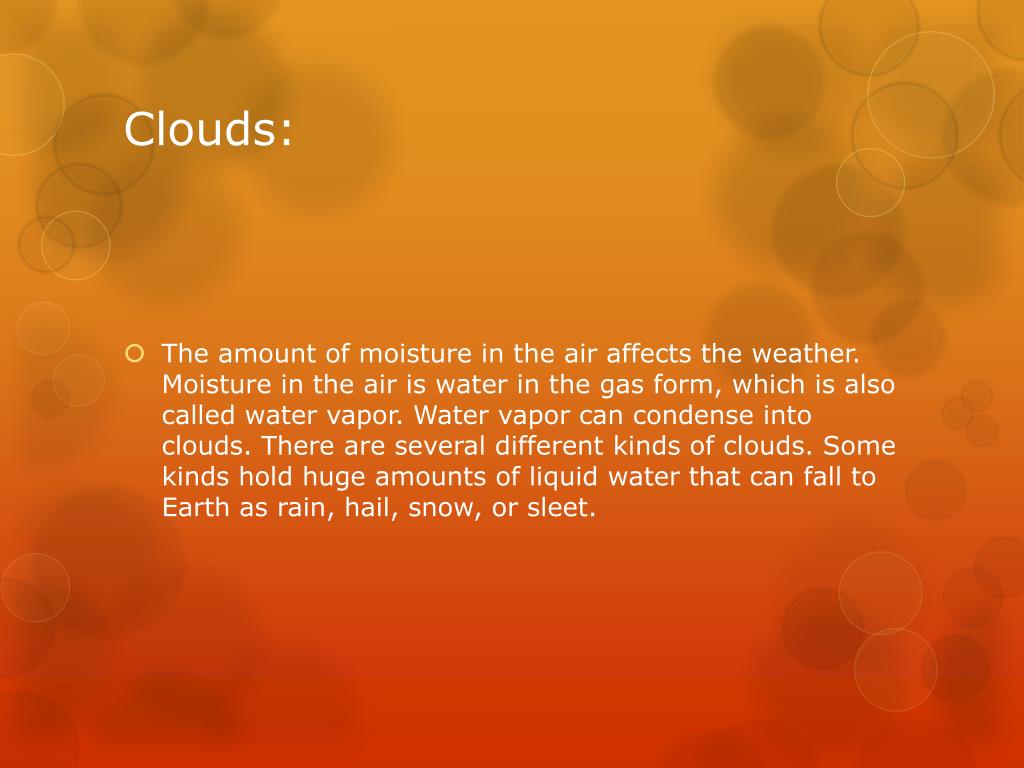 Clouds:

The amount of moisture in the air affects the weather. Moisture in the air is water in the gas form, which is also called water vapor. Water vapor can condense into clouds. There are several different kinds of clouds. Some kinds hold huge amounts of liquid water that can fall to Earth as rain, hail, snow, or sleet.